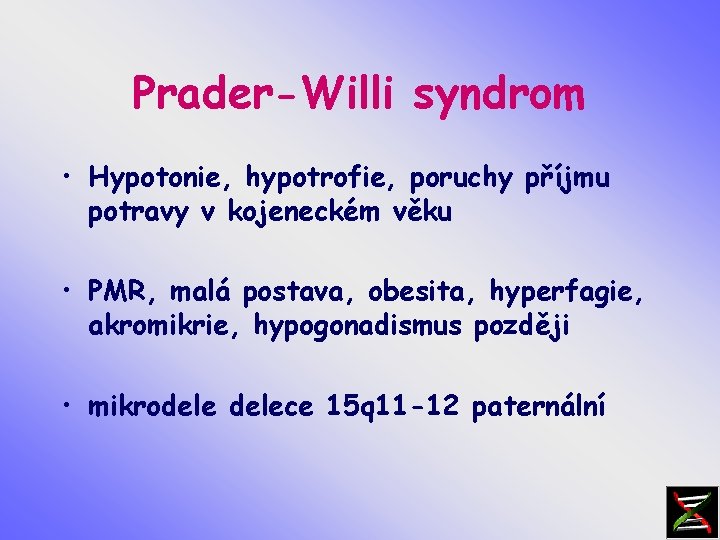 Prader-Willi syndrom

• Hypotonie, hypotrofie, poruchy příjmu potravy v kojeneckém věku

• PMR, malá postava, obesita, hyperfagie, akromikrie, hypogonadismus později

• mikrodele delece 15q11-12 paternální